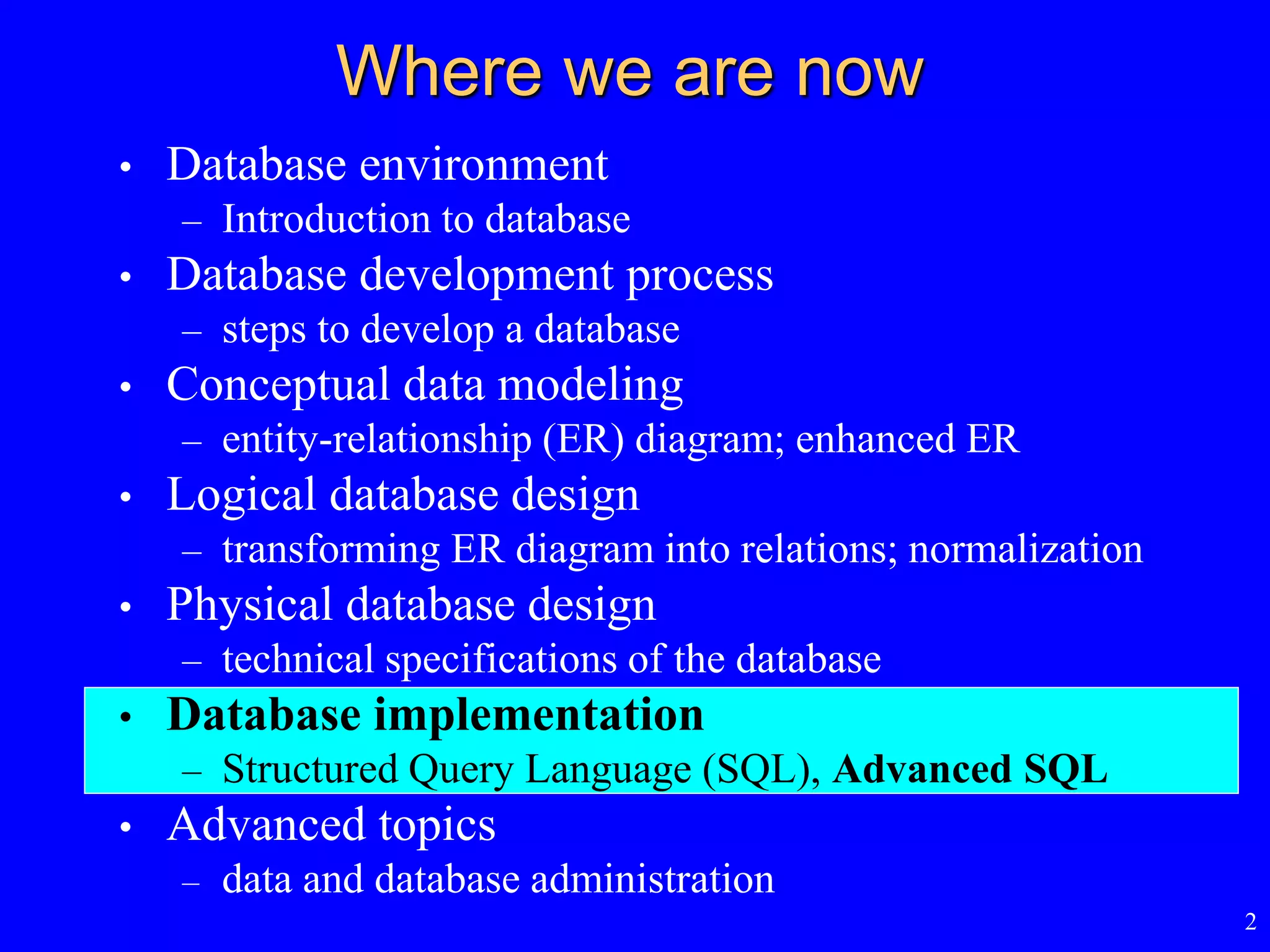 Where we are now

• Database environment
  – Introduction to database
• Database development process
  – steps to develop a database
• Conceptual data modeling
  – entity-relationship (ER) diagram; enhanced ER
• Logical database design
  – transforming ER diagram into relations; normalization
• Physical database design
  – technical specifications of the database
• Database implementation
  – Structured Query Language (SQL), Advanced SQL
• Advanced topics
  – data and database administration

2